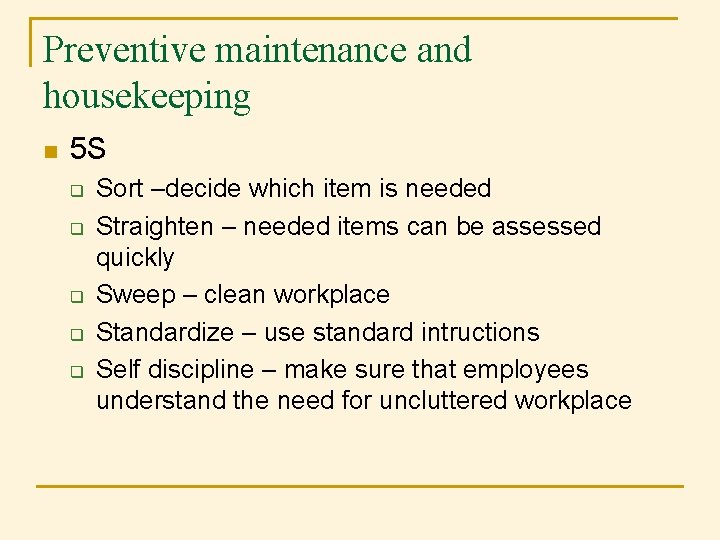 Preventive maintenance and housekeeping

5S

Sort –decide which item is needed

Straighten – needed items can be assessed quickly

Sweep – clean workplace

Standardize – use standard intructions

Self discipline – make sure that employees understand the need for uncluttered workplace